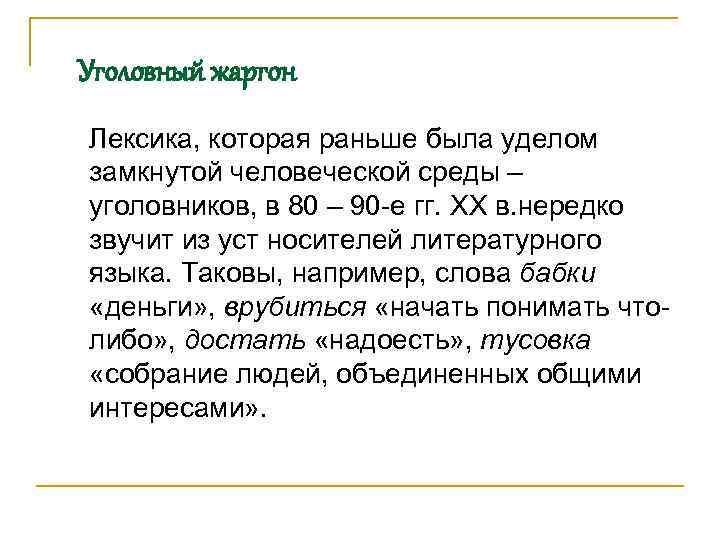 Уголовный жаргон

Лексика, которая раньше была уделом замкнутой человеческой среды – уголовников, в 80 – 90-е гг. XX в.нередко звучит из уст носителей литературного языка. Таковы, например, слова бабки «деньги», врубиться «начать понимать что-либо», достать «надоесть», тусовка «собрание людей, объединенных общими интересами».